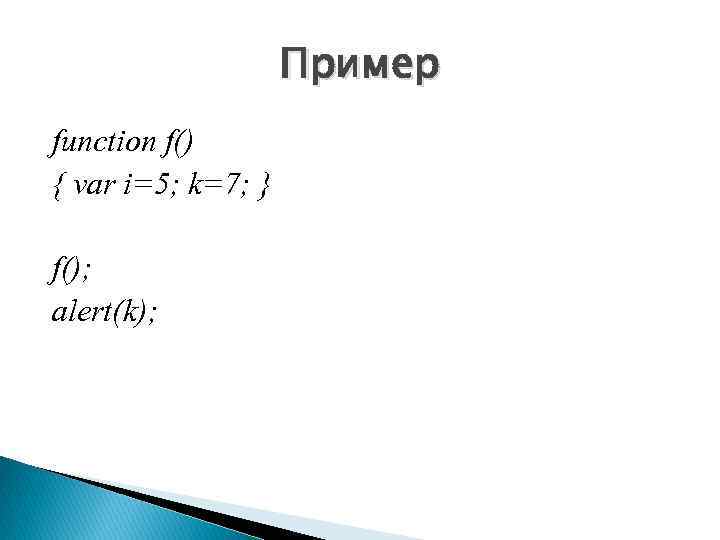 Пример

function f()
{ var i=5; k=7; }

f();
alert(k);